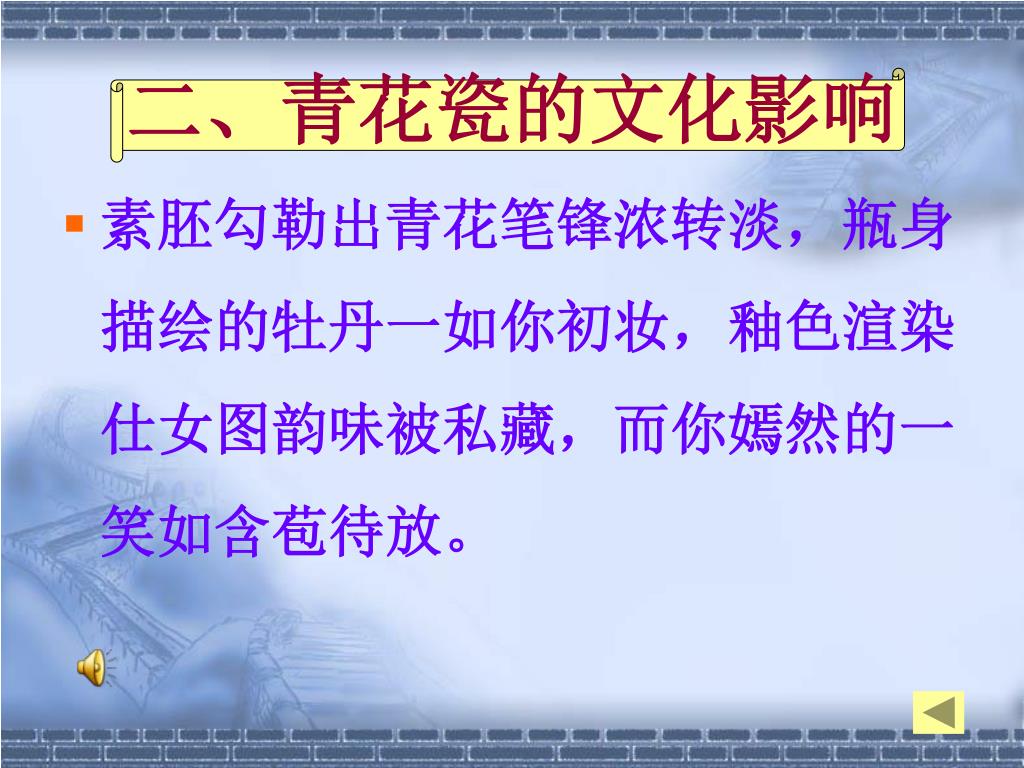 二、青花瓷的文化影响

素胚勾勒出青花笔锋浓转淡，瓶身描绘的牡丹一如你初妆，釉色渲染仕女图韵味被私藏，而你嫣然的一笑如含苞待放。